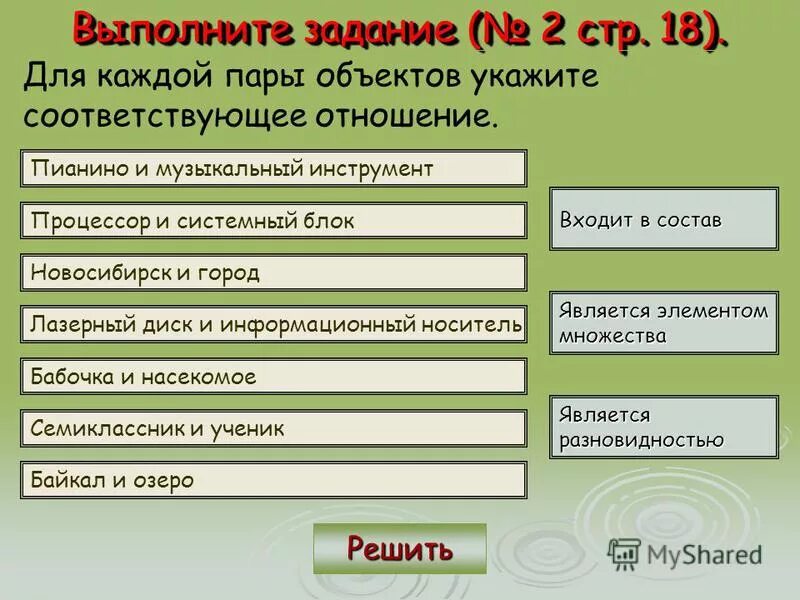 Выполните задание (№ 2 стр. 18).

Для каждой пары объектов укажите соответствующее отношение.

Пианино и музыкальный инструмент

Процессор и системный блок

Новосибирск и город

Лазерный диск и информационный носитель

Бабочка и насекомое

Семиклассник и ученик

Байкал и озеро

Входит в состав

Является элементом множества

Является разновидностью

Решить

MyShared